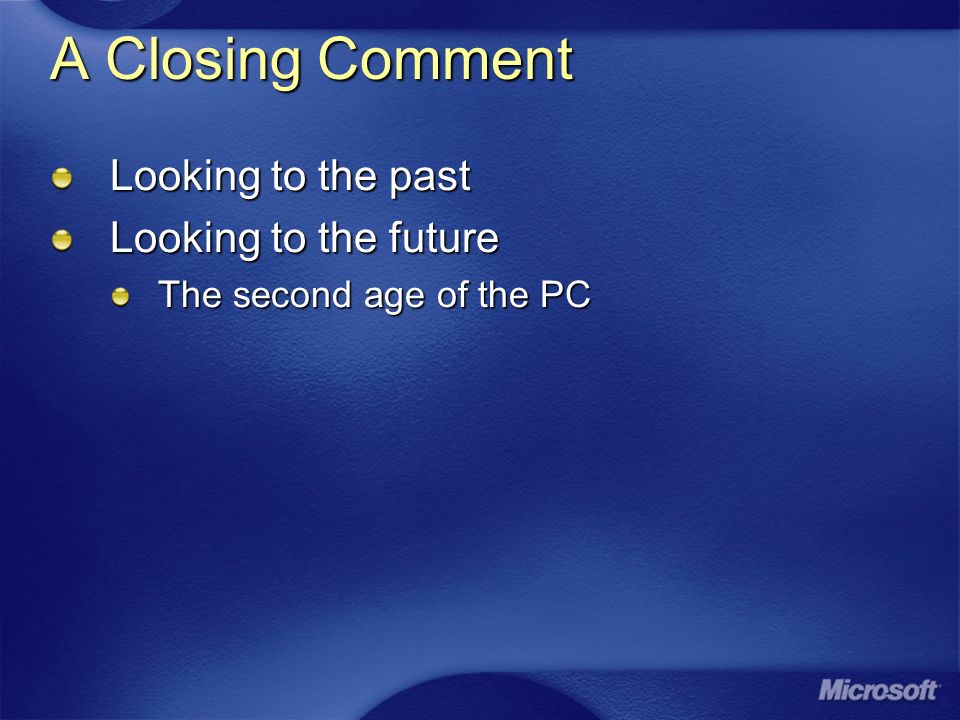 A Closing Comment

Looking to the past

Looking to the future

The second age of the PC

Microsoft